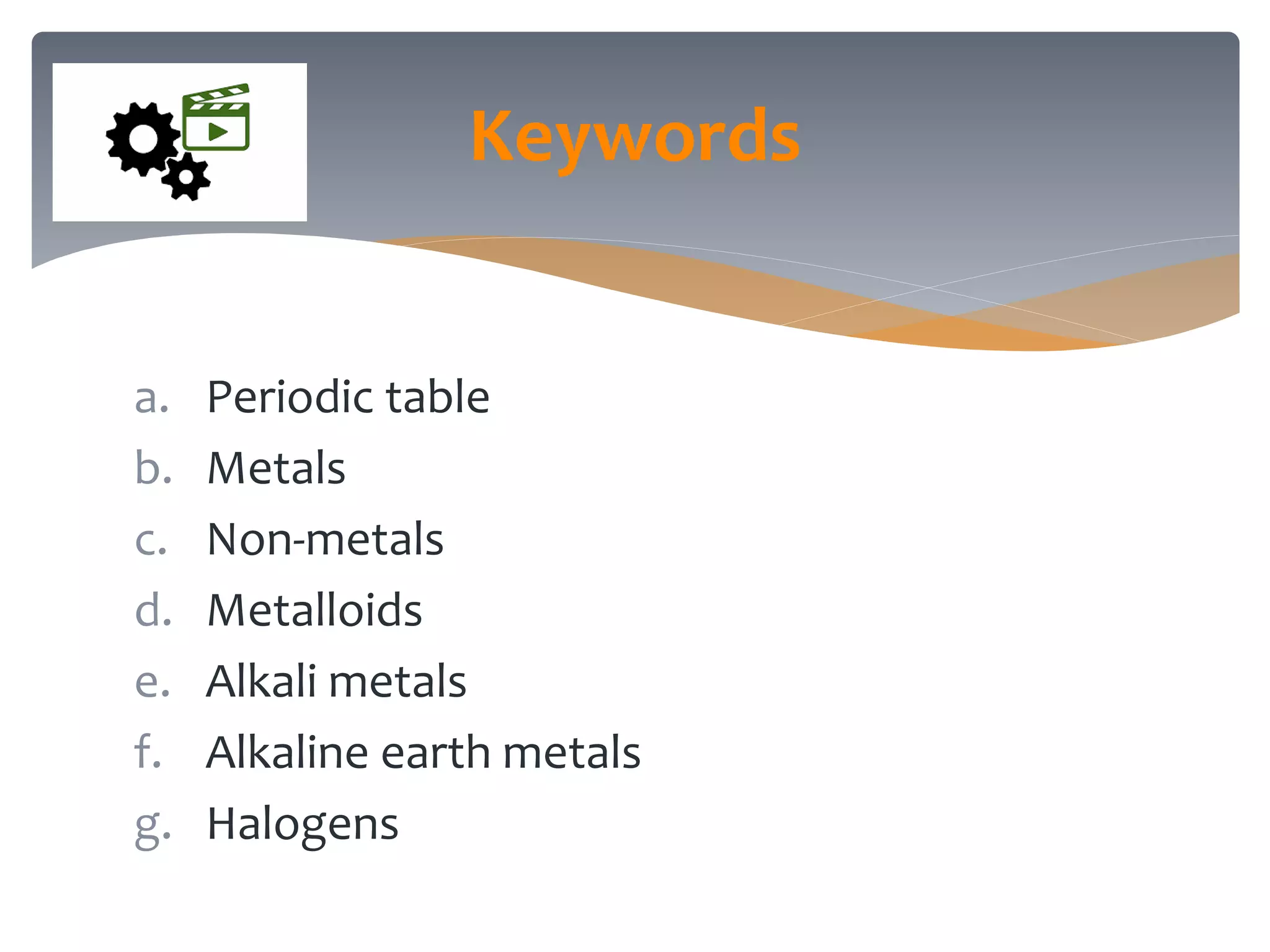 Keywords

a. Periodic table
b. Metals
c. Non-metals
d. Metalloids
e. Alkali metals
f. Alkaline earth metals
g. Halogens